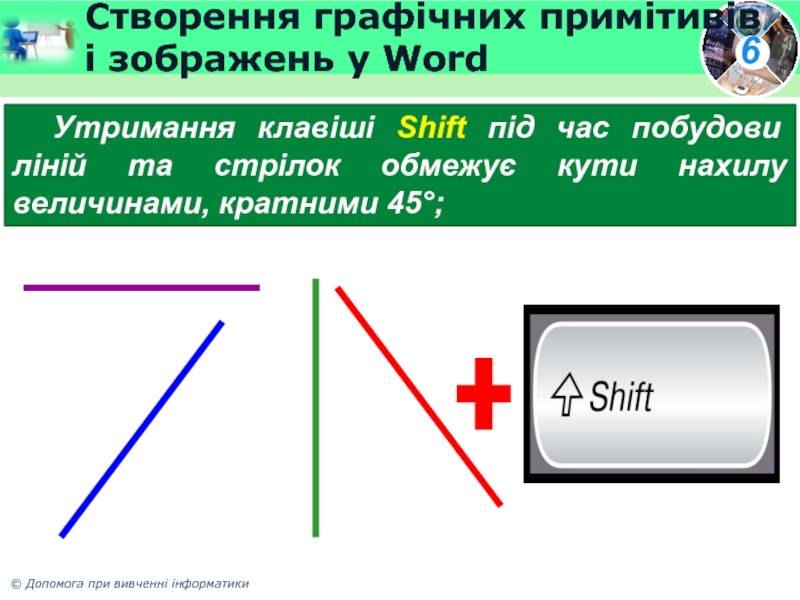 Створення графічних примітивів і зображень у Word

6

Утримання клавіші Shift під час побудови ліній та стрілок обмежує кути нахилу величинами, кратними 45°;

Shift

© Допомога при вивченні інформатики